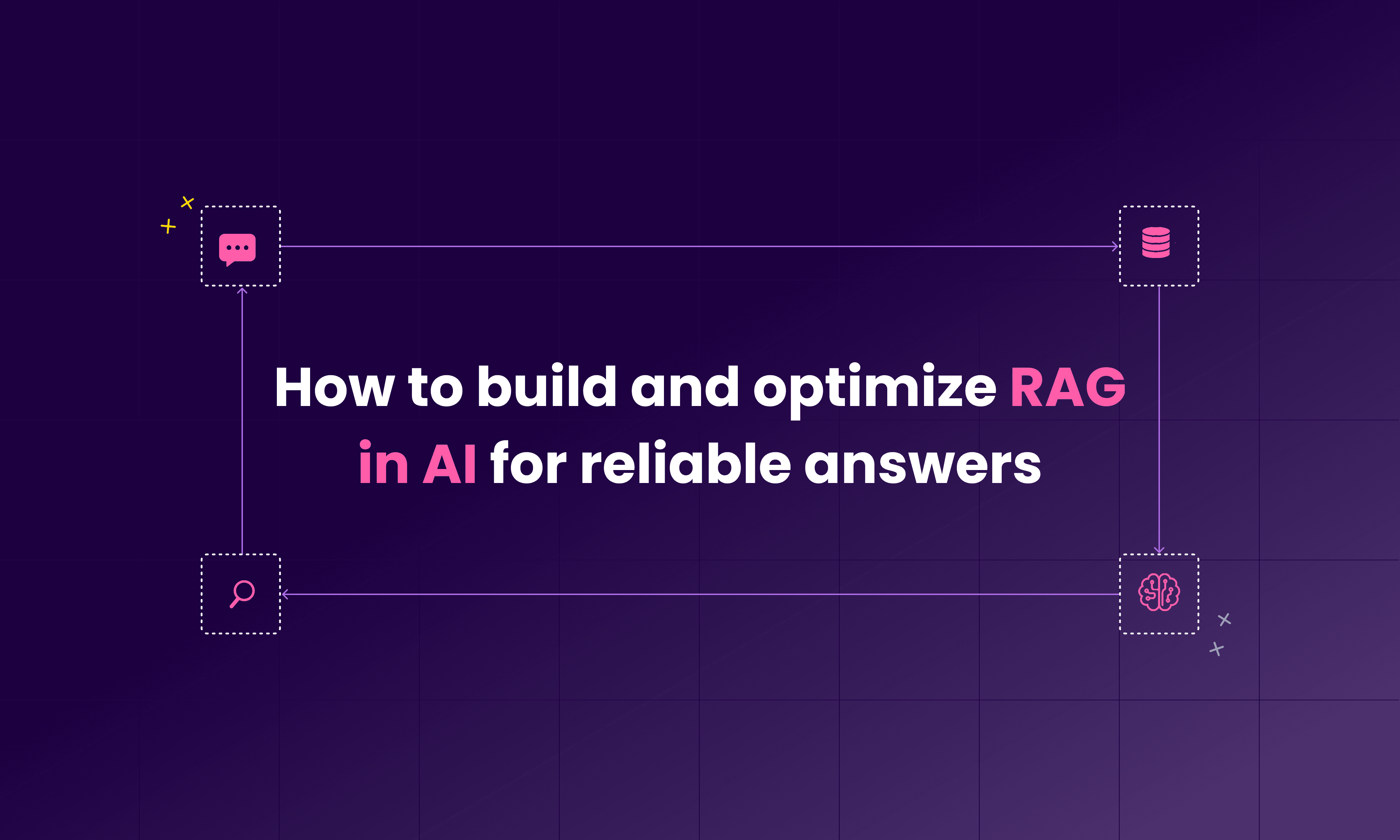 How to build and optimize RAG in AI for reliable answers